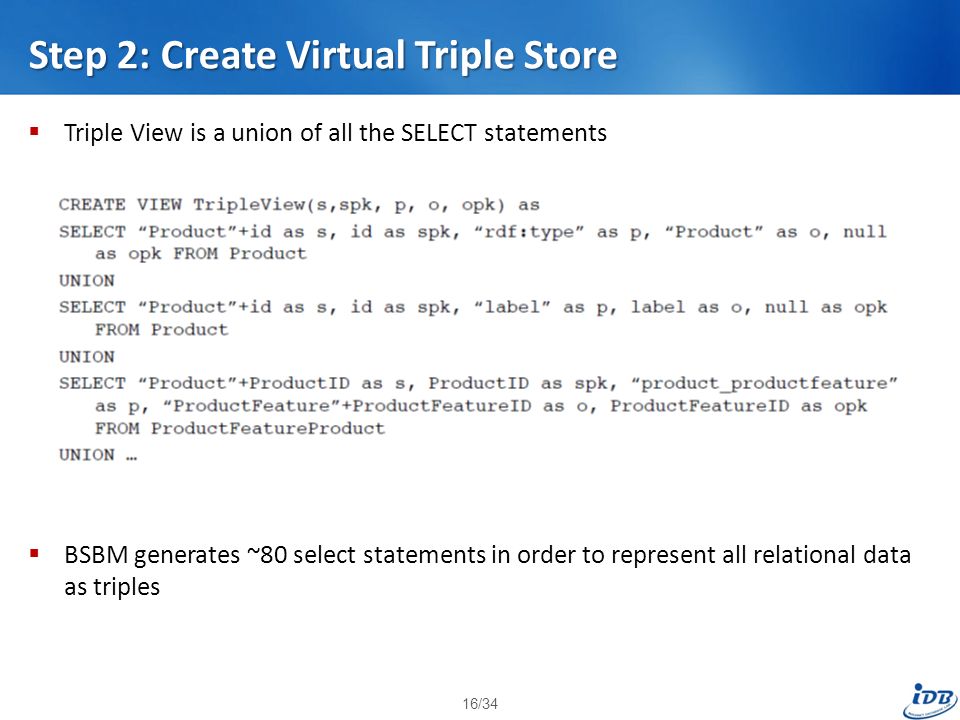 Step 2: Create Virtual Triple Store

▪ Triple View is a union of all the SELECT statements

CREATE VIEW TripleView(s,spk, p, o, opk) as
SELECT “Product”+id as s, id as spk, “rdf:type” as p, “Product” as o, null as opk FROM Product
UNION
SELECT “Product”+id as s, id as spk, “label” as p, label as o, null as opk FROM Product
UNION
SELECT “Product”+ProductID as s, ProductID as spk, “product_productfeature” as p, “ProductFeature”+ProductFeatureID as o, ProductFeatureID as opk FROM ProductFeatureProduct
UNION …

▪ BSBM generates ~80 select statements in order to represent all relational data as triples

16/34

IDB